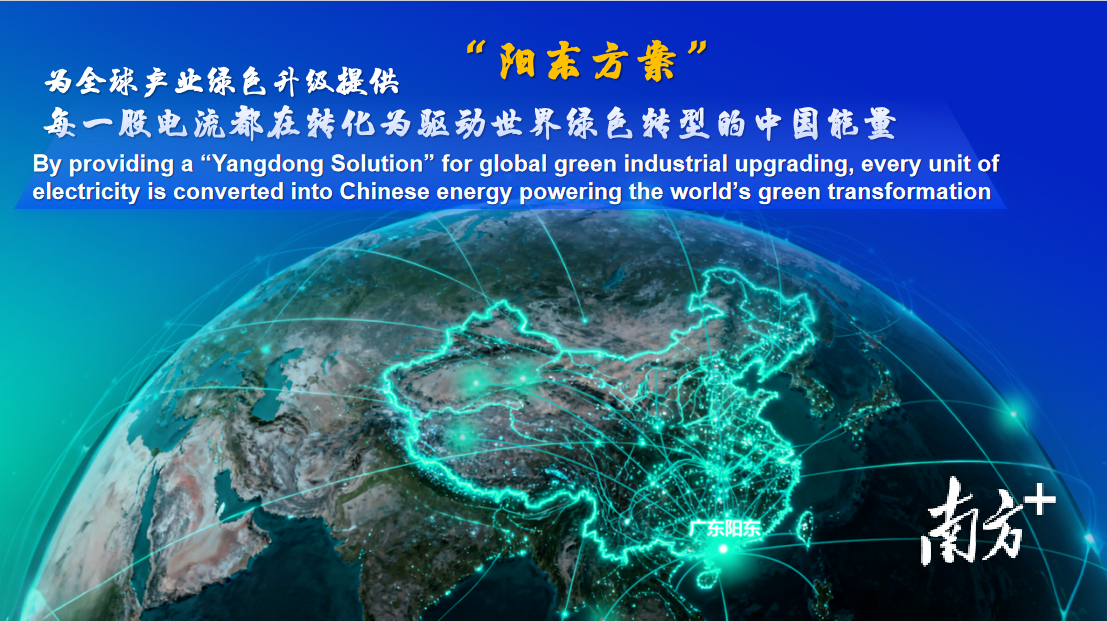 为全球产业绿色升级提供 “阳东方案”
每一股电流都在转化为驱动世界绿色转型的中国能量

By providing a “Yangdong Solution” for global green industrial upgrading, every unit of electricity is converted into Chinese energy powering the world’s green transformation

广东阳东

南方+